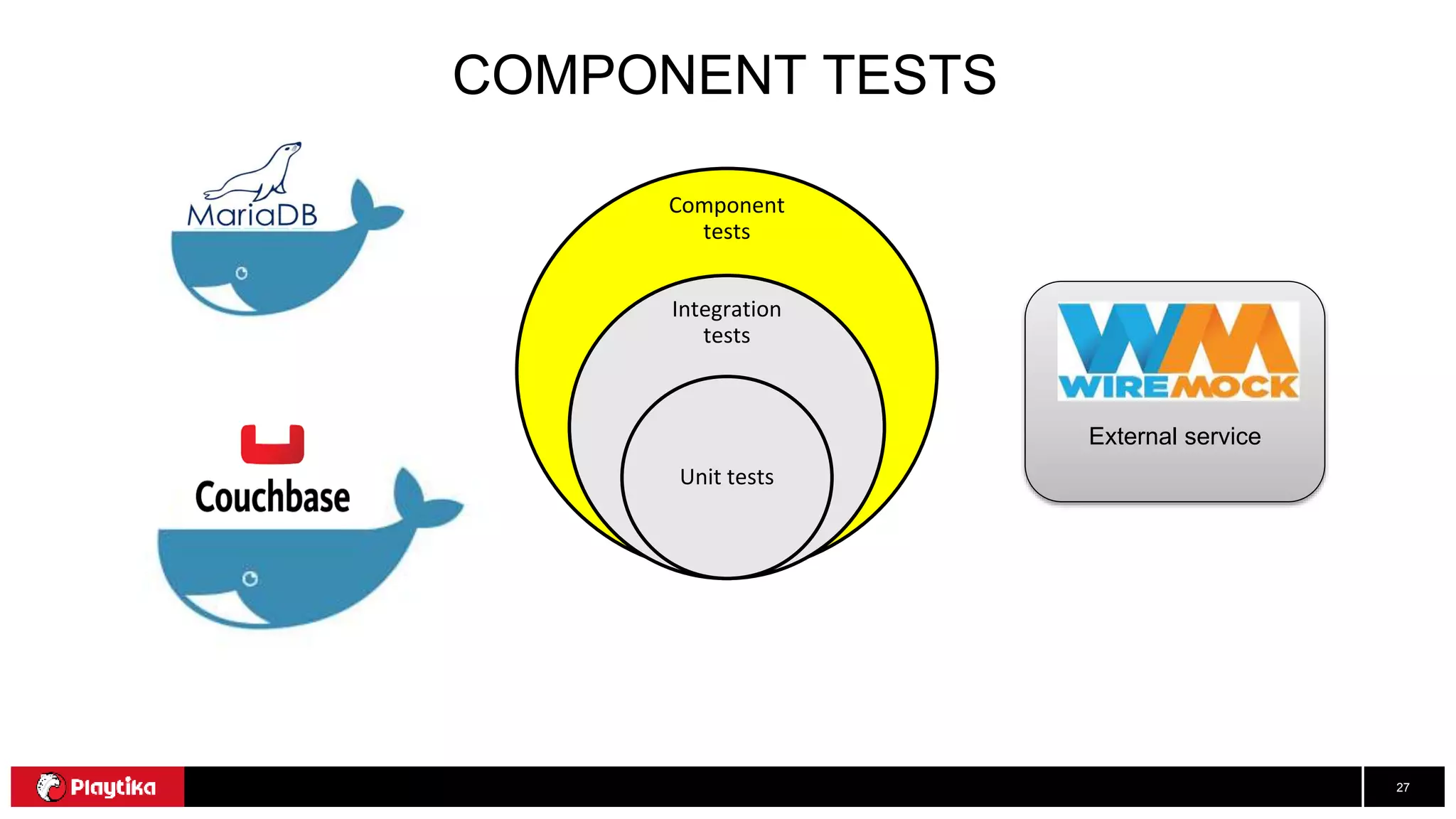 COMPONENT TESTS

MariaDB

Couchbase

Component tests

Integration tests

Unit tests

WM
WIREMOCK

External service

Playtika

27